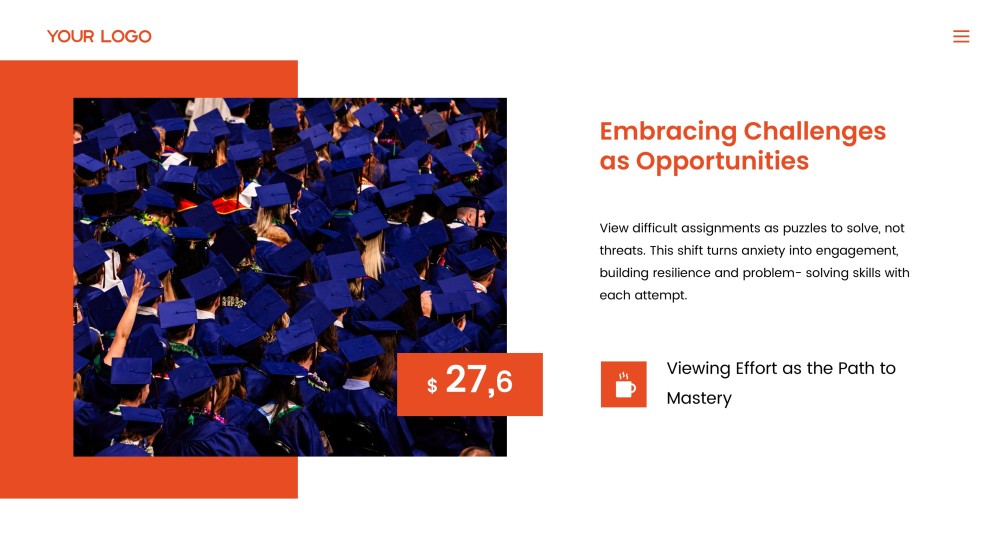 YOUR LOGO

$ 27,6

Embracing Challenges as Opportunities

View difficult assignments as puzzles to solve, not threats. This shift turns anxiety into engagement, building resilience and problem- solving skills with each attempt.

Viewing Effort as the Path to Mastery